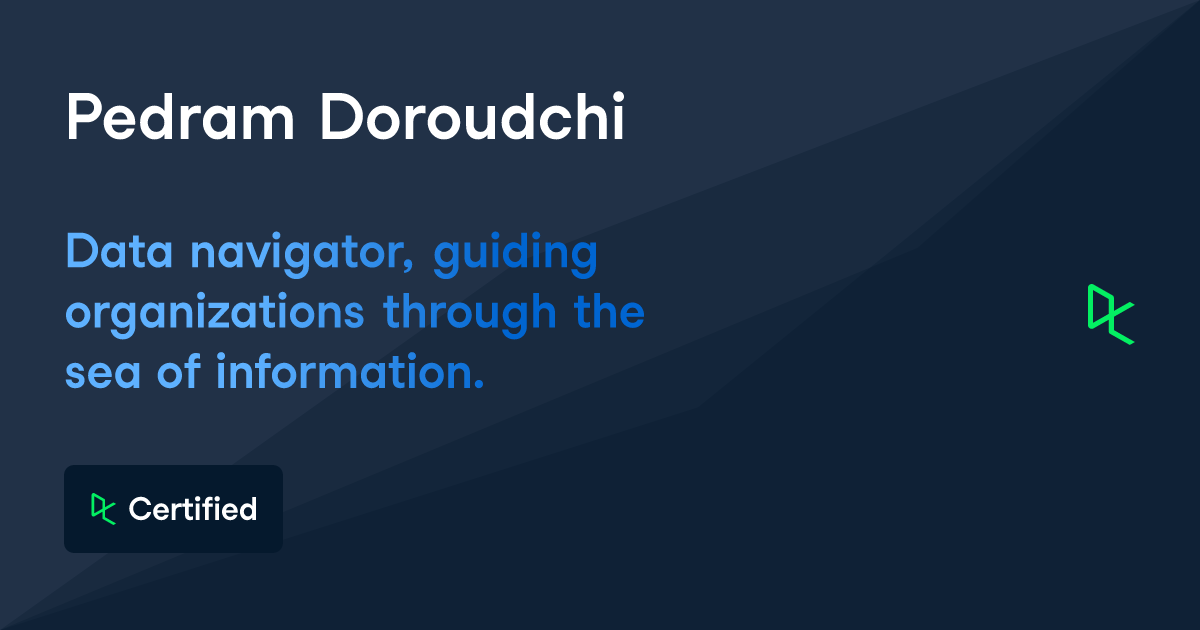 Pedram Doroudchi

Data navigator, guiding organizations through the sea of information.

Certified